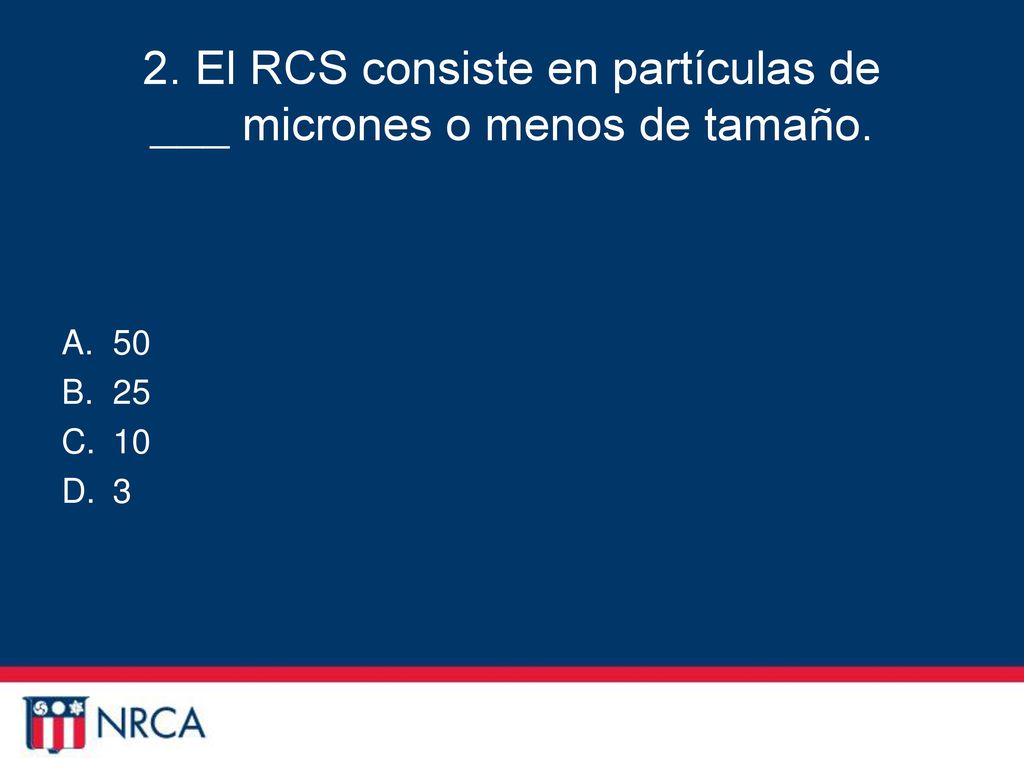 2. El RCS consiste en partículas de ___ micrones o menos de tamaño.

A. 50
B. 25
C. 10
D. 3

NRCA